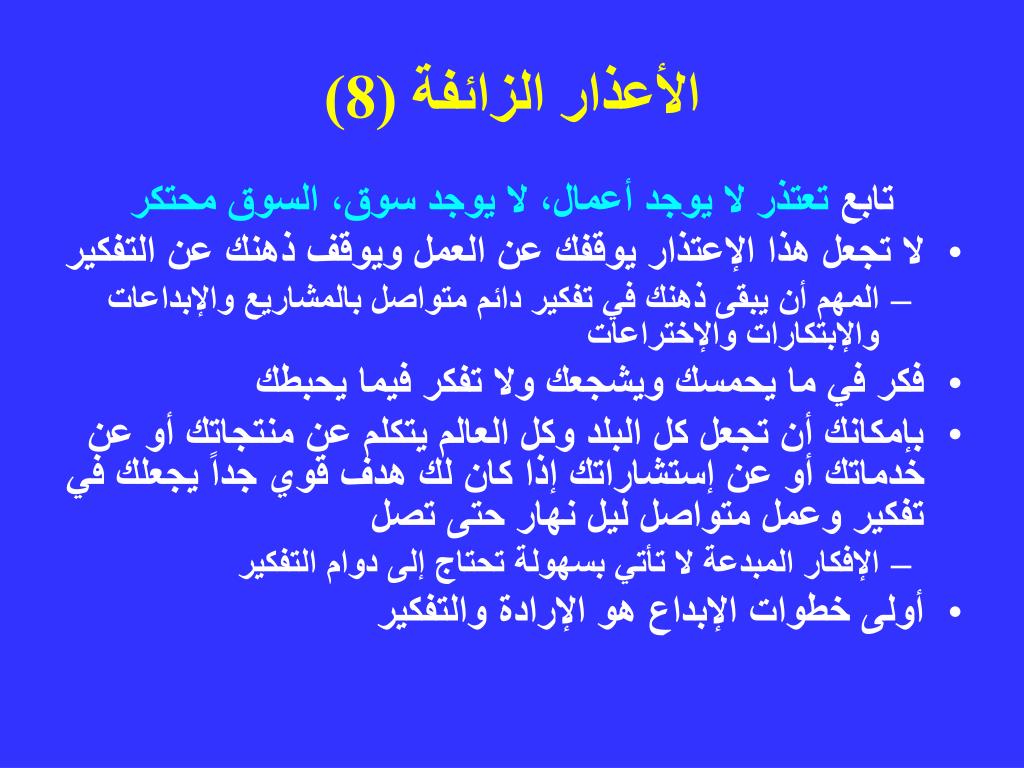 الأعذار الزائفة (8)

تابع تعتذر لا يوجد أعمال، لا يوجد سوق، السوق محتكر

• لا تجعل هذا الإعتذار يوقفك عن العمل ويوقف ذهنك عن التفكير
– المهم أن يبقى ذهنك في تفكير دائم متواصل بالمشاريع والإبداعات والإبتكارات والإختراعات

• فكر في ما يحمسك ويشجعك ولا تفكر فيما يحبطك

• بإمكانك أن تجعل كل البلد وكل العالم يتكلم عن منتجاتك أو عن خدماتك أو عن إستشاراتك إذا كان لك هدف قوي جداً يجعلك في تفكير وعمل متواصل ليل نهار حتى تصل
– الإفكار المبدعة لا تأتي بسهولة تحتاج إلى دوام التفكير

• أولى خطوات الإبداع هو الإرادة والتفكير